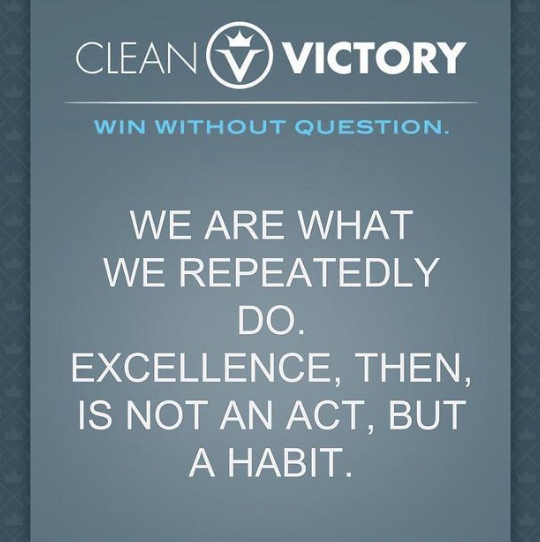 CLEAN V VICTORY

WIN WITHOUT QUESTION.

WE ARE WHAT WE REPEATEDLY DO.
EXCELLENCE, THEN, IS NOT AN ACT, BUT A HABIT.